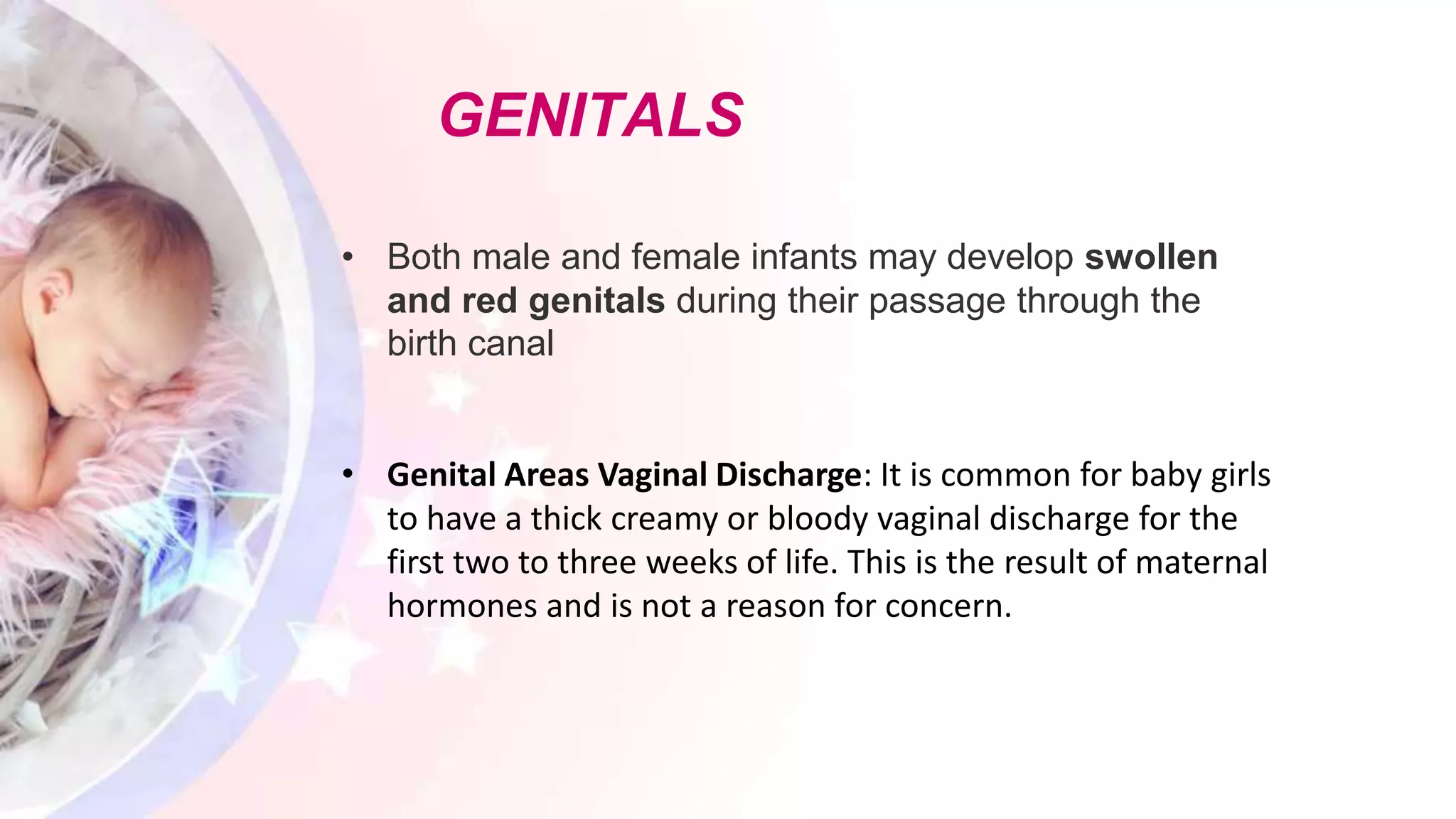 GENITALS

• Both male and female infants may develop swollen and red genitals during their passage through the birth canal

• Genital Areas Vaginal Discharge: It is common for baby girls to have a thick creamy or bloody vaginal discharge for the first two to three weeks of life. This is the result of maternal hormones and is not a reason for concern.